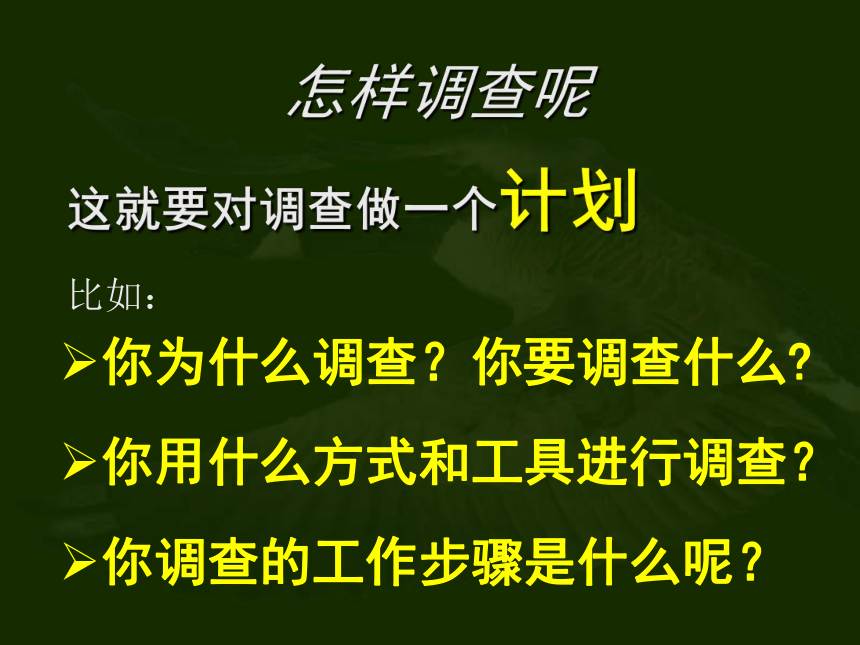 怎样调查呢

这就要对调查做一个计划

比如：

➢你为什么调查？你要调查什么？

➢你用什么方式和工具进行调查？

➢你调查的工作步骤是什么呢？